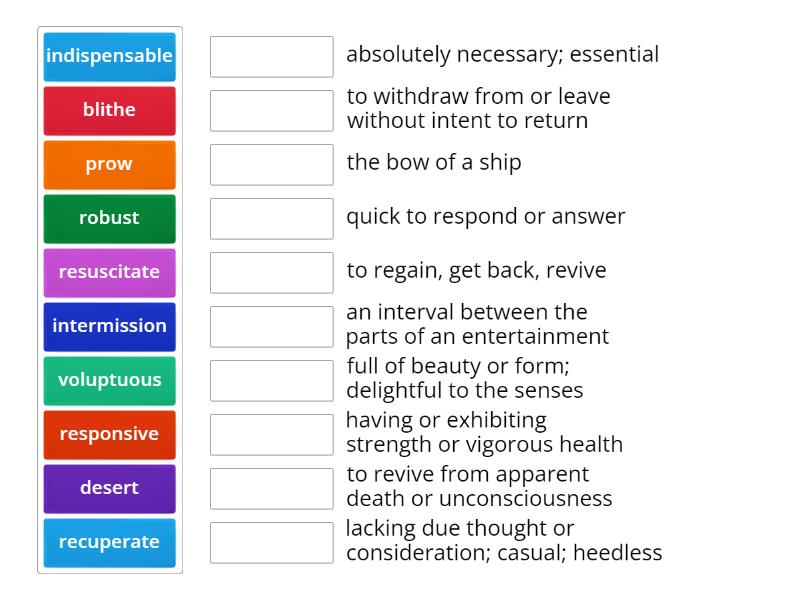 indispensable
blithe
prow
robust
resuscitate
intermission
voluptuous
responsive
desert
recuperate

absolutely necessary; essential

to withdraw from or leave without intent to return

the bow of a ship

quick to respond or answer

to regain, get back, revive

an interval between the parts of an entertainment

full of beauty or form; delightful to the senses

having or exhibiting strength or vigorous health

to revive from apparent death or unconsciousness

lacking due thought or consideration; casual; heedless